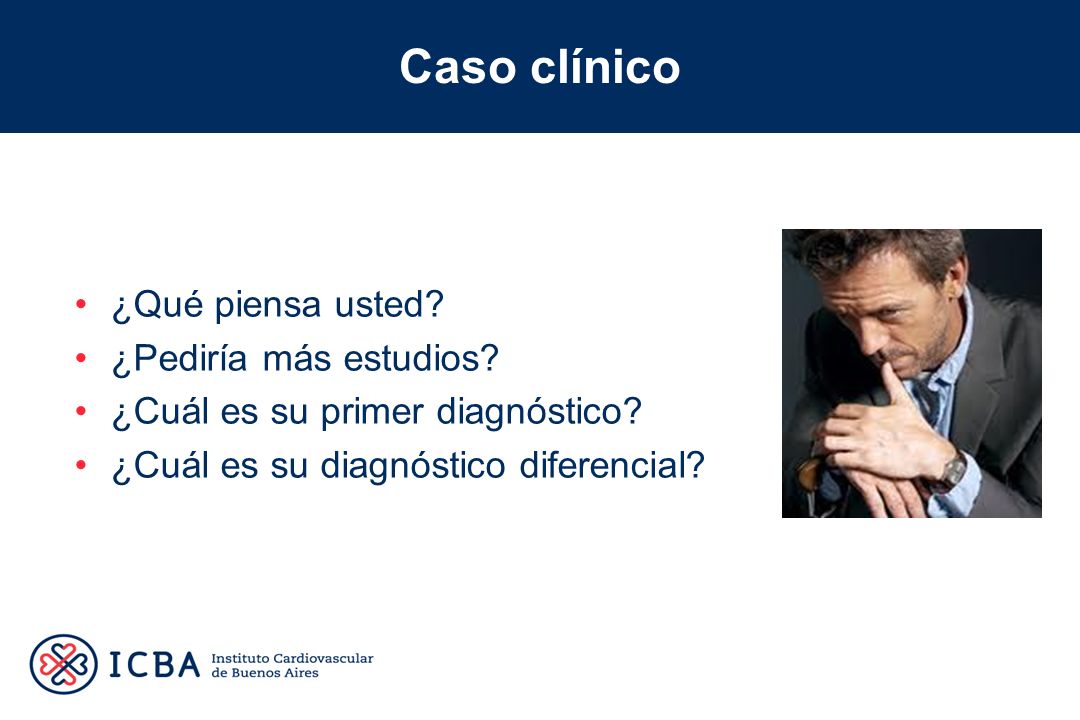 Caso clínico

• ¿Qué piensa usted?
• ¿Pediría más estudios?
• ¿Cuál es su primer diagnóstico?
• ¿Cuál es su diagnóstico diferencial?

ICBA Instituto Cardiovascular de Buenos Aires